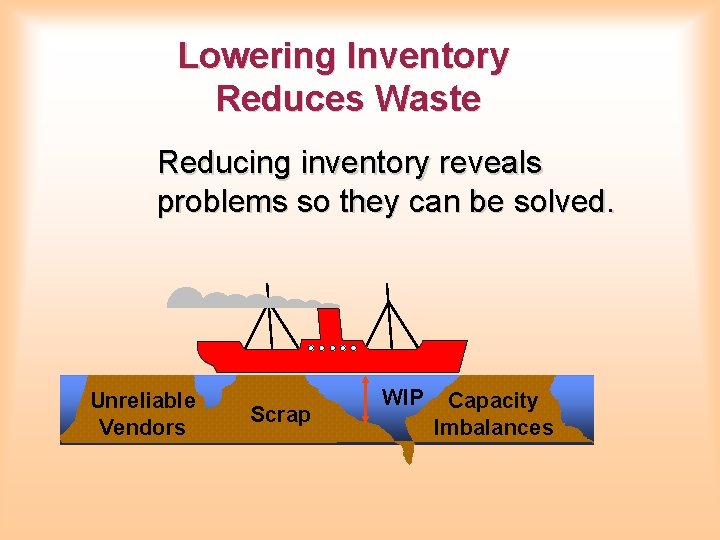 Lowering Inventory Reduces Waste

Reducing inventory reveals problems so they can be solved.

Unreliable Vendors

Scrap

WIP

Capacity Imbalances